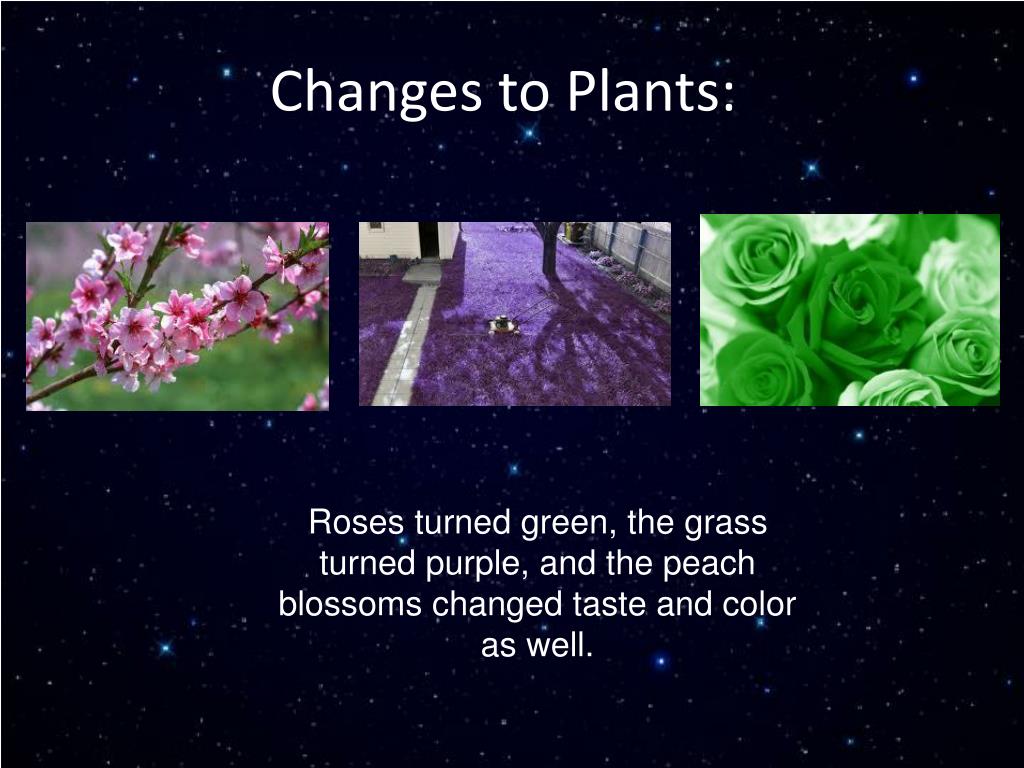 Changes to Plants:

Roses turned green, the grass turned purple, and the peach blossoms changed taste and color as well.